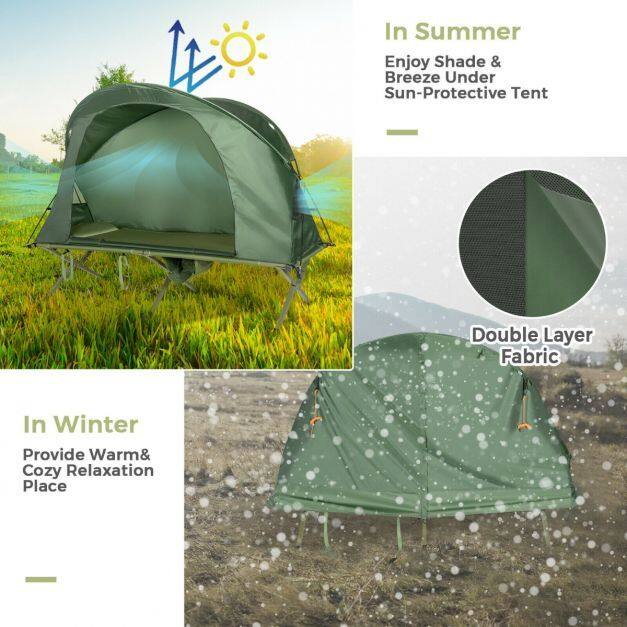 In Summer

Enjoy Shade & Breeze Under Sun-Protective Tent

Double Layer Fabric

In Winter

Provide Warm& Cozy Relaxation Place